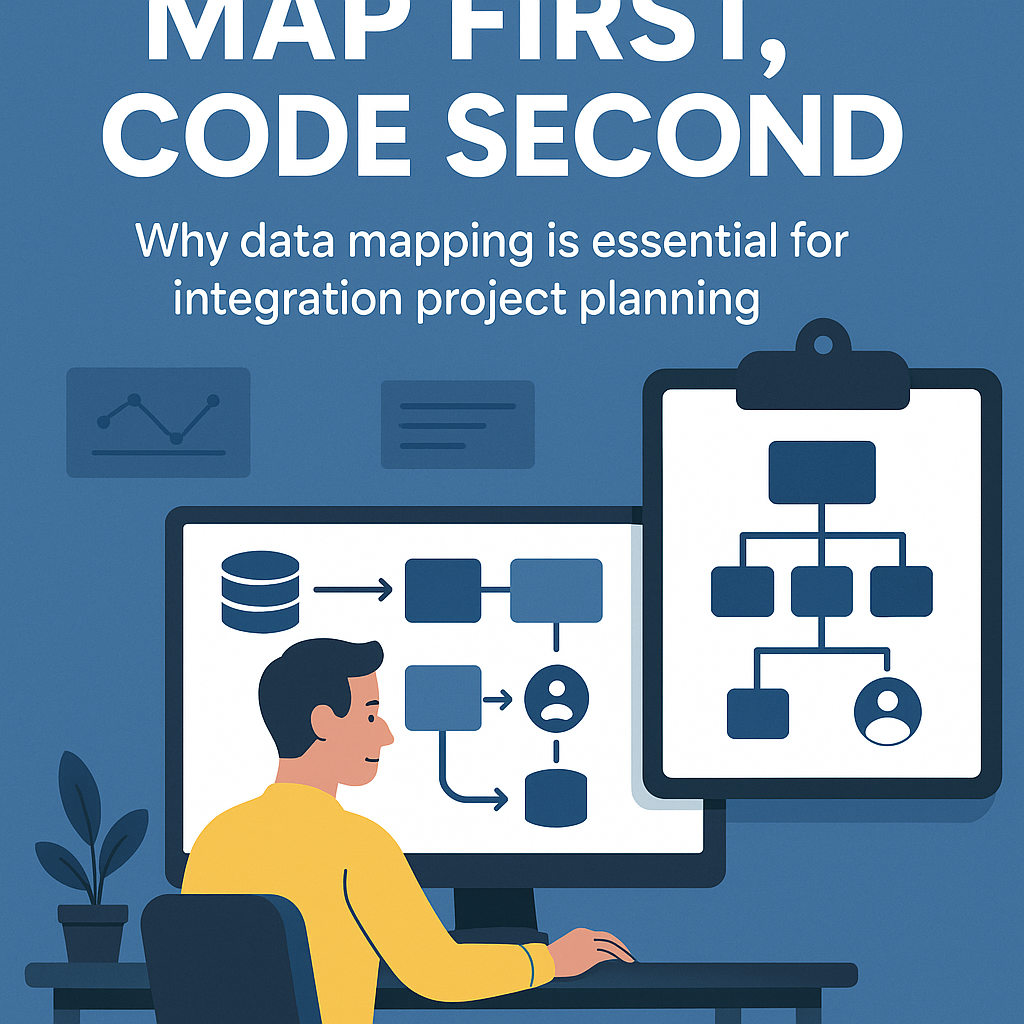 MAP FIRST, CODE SECOND

Why data mapping is essential for integration project planning